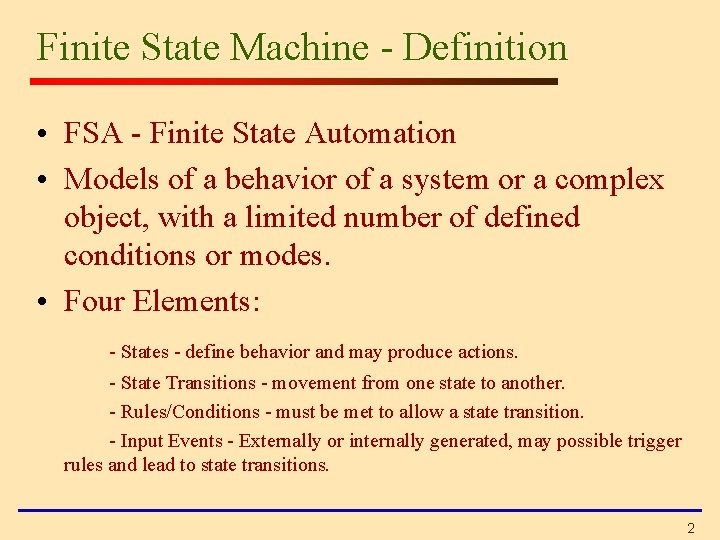 Finite State Machine - Definition

• FSA - Finite State Automation

• Models of a behavior of a system or a complex object, with a limited number of defined conditions or modes.

• Four Elements:

- States - define behavior and may produce actions.

- State Transitions - movement from one state to another.

- Rules/Conditions - must be met to allow a state transition.

- Input Events - Externally or internally generated, may possible trigger rules and lead to state transitions.

2